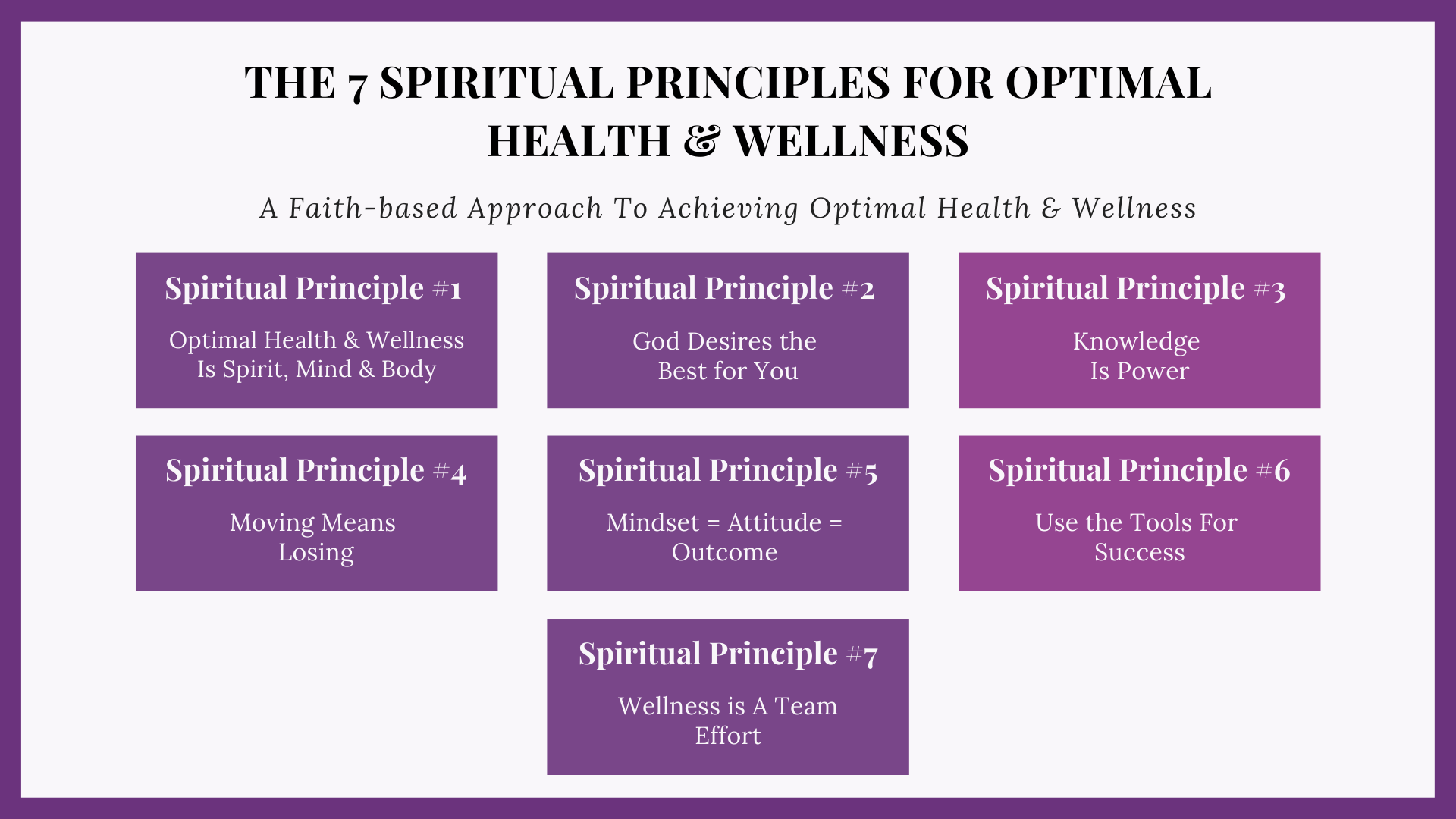 THE 7 SPIRITUAL PRINCIPLES FOR OPTIMAL HEALTH & WELLNESS

A Faith-based Approach To Achieving Optimal Health & Wellness

Spiritual Principle #1

Optimal Health & Wellness Is Spirit, Mind & Body

Spiritual Principle #2

God Desires the Best for You

Spiritual Principle #3

Knowledge Is Power

Spiritual Principle #4

Moving Means Losing

Spiritual Principle #5

Mindset = Attitude = Outcome

Spiritual Principle #6

Use the Tools For Success

Spiritual Principle #7

Wellness is A Team Effort